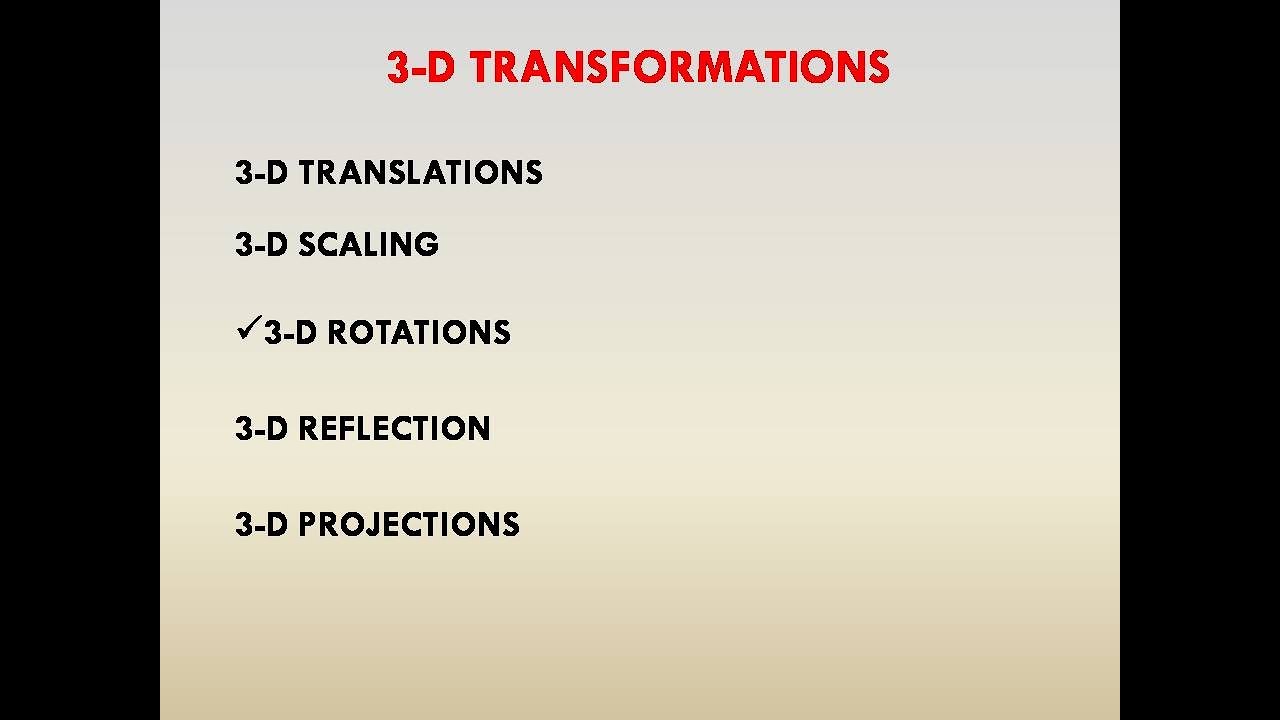 3-D TRANSFORMATIONS

3-D TRANSLATIONS

3-D SCALING

✓3-D ROTATIONS

3-D REFLECTION

3-D PROJECTIONS